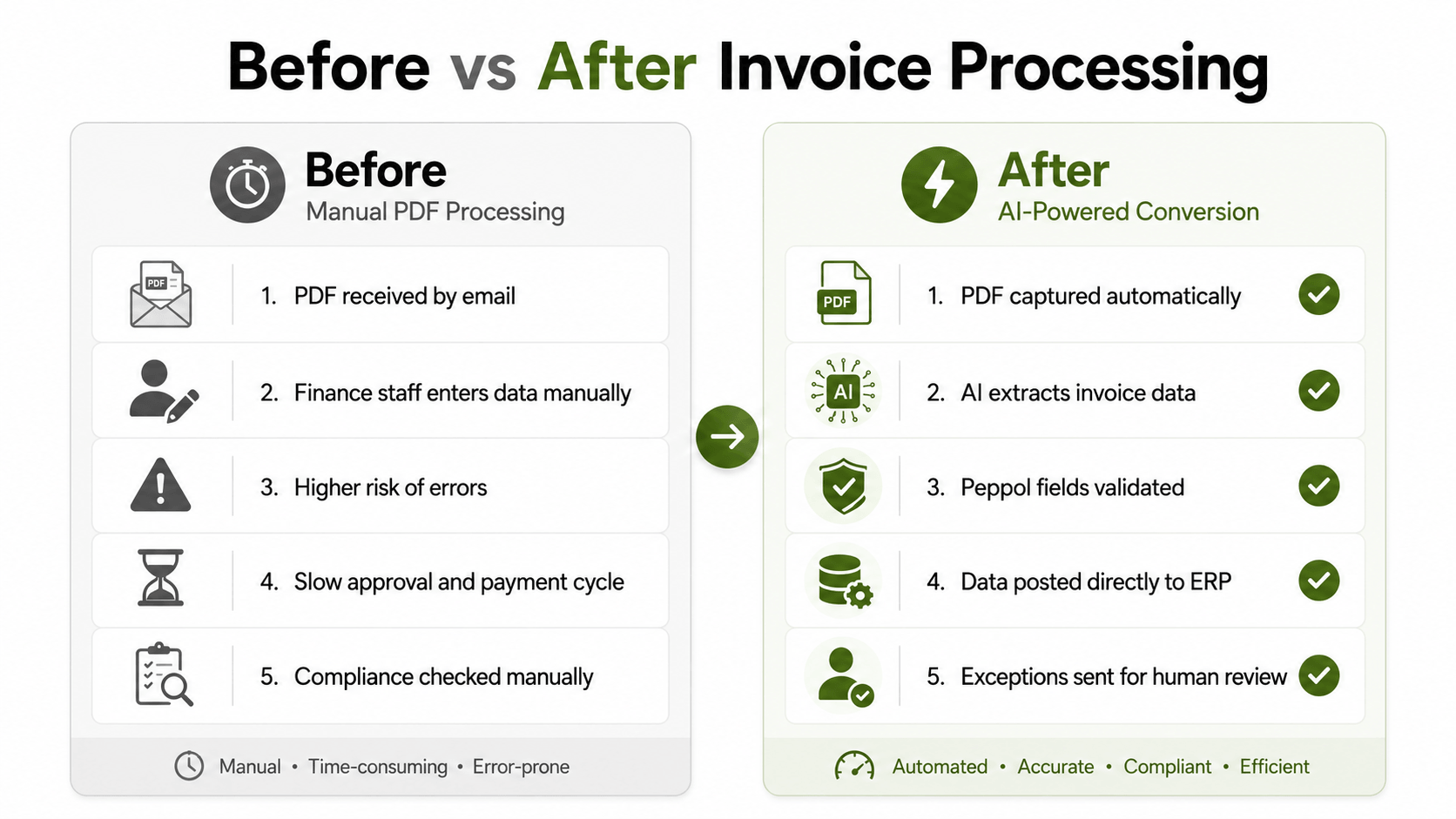 Before vs After Invoice Processing

Before
Manual PDF Processing

PDF

1. PDF received by email

2. Finance staff enters data manually

3. Higher risk of errors

4. Slow approval and payment cycle

5. Compliance checked manually

Manual • Time-consuming • Error-prone

After
AI-Powered Conversion

PDF

1. PDF captured automatically

AI

2. AI extracts invoice data

3. Peppol fields validated

4. Data posted directly to ERP

5. Exceptions sent for human review

Automated • Accurate • Compliant • Efficient